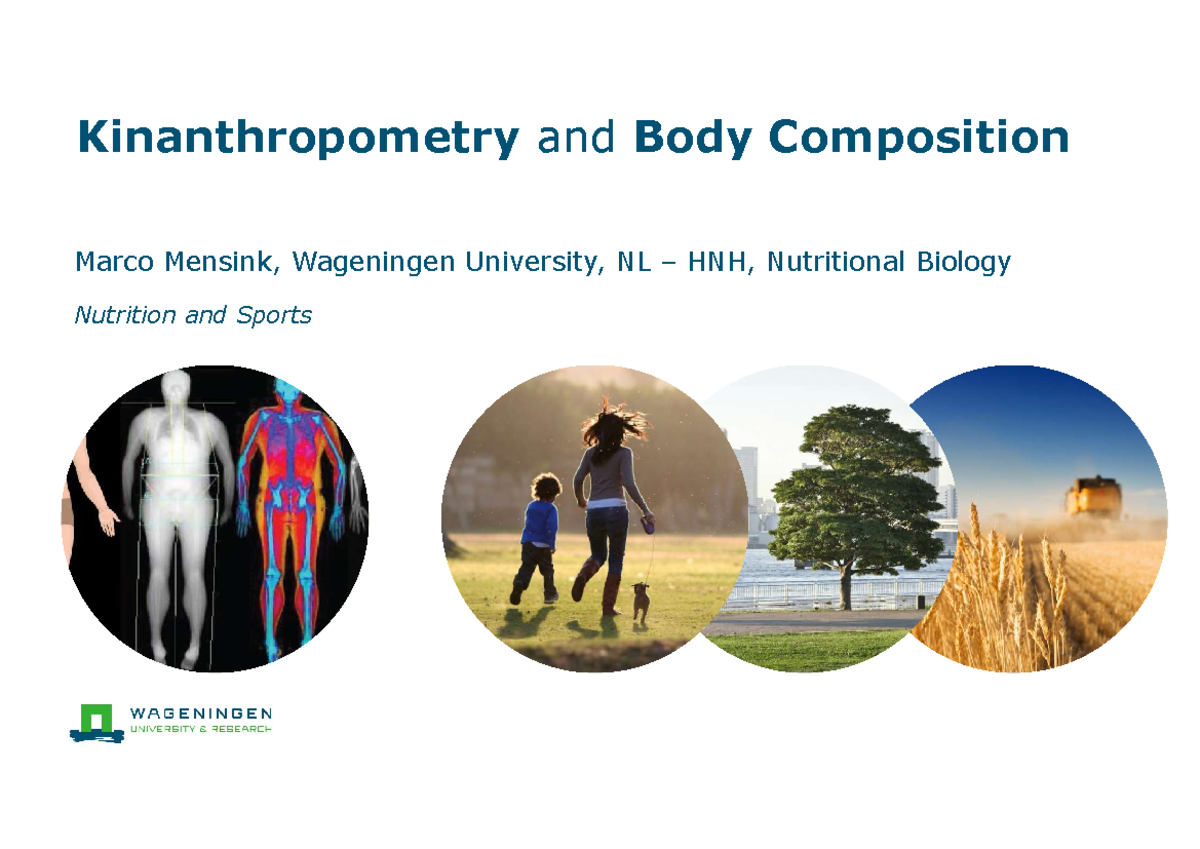 Kinanthropometry and Body Composition

Marco Mensink, Wageningen University, NL – HNH, Nutritional Biology

Nutrition and Sports

WAGENINGEN
UNIVERSITY & RESEARCH